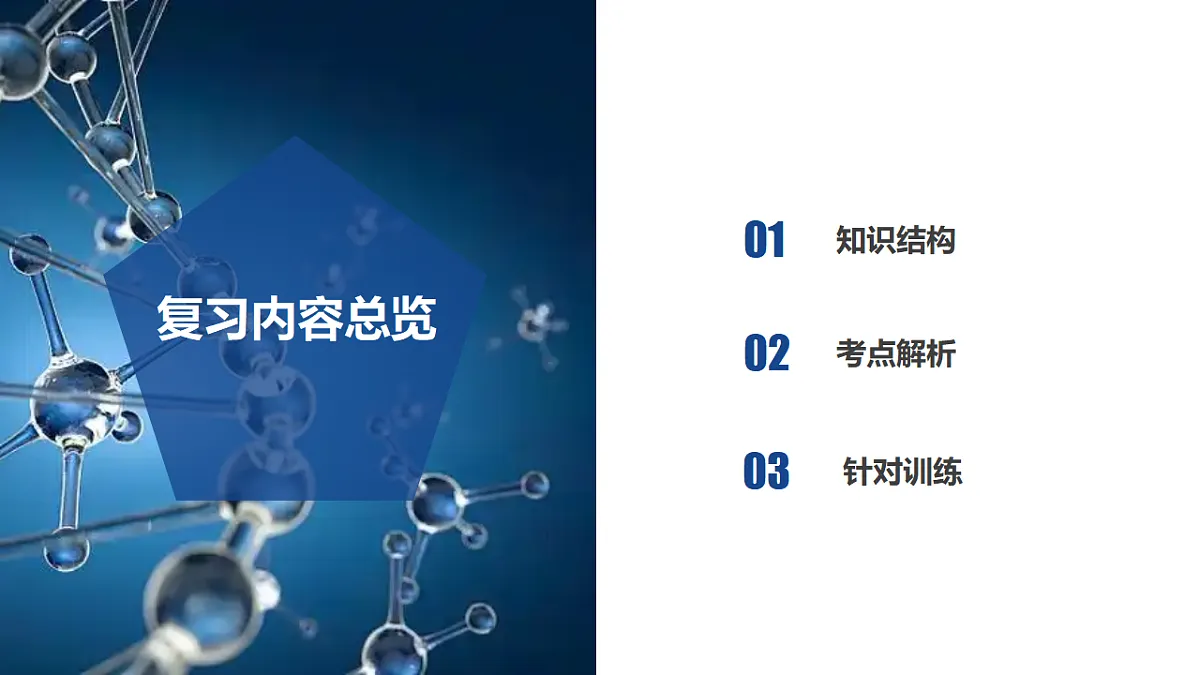 复习内容总览

01 知识结构

02 考点解析

03 针对训练